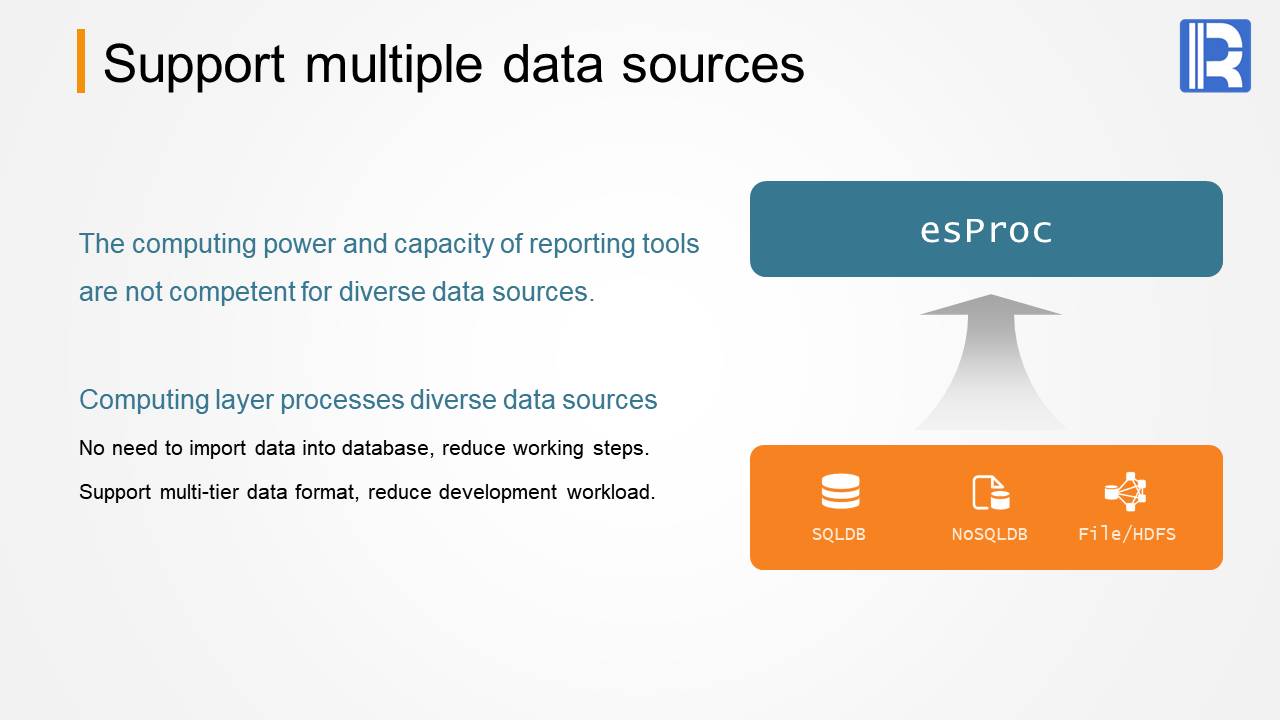 Support multiple data sources

The computing power and capacity of reporting tools are not competent for diverse data sources.

Computing layer processes diverse data sources

No need to import data into database, reduce working steps.

Support multi-tier data format, reduce development workload.

esProc

SQLDB

NoSQLDB

File/HDFS